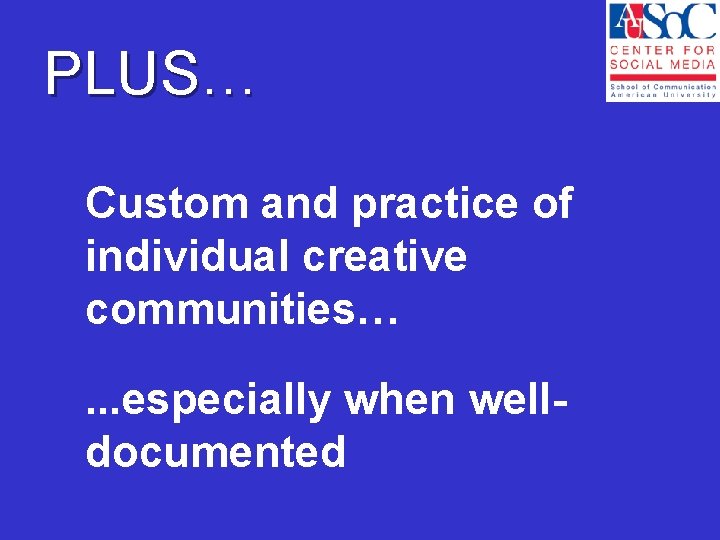 AUSoC
CENTER FOR SOCIAL MEDIA
School of Communication
American University

PLUS…

Custom and practice of individual creative communities…

...especially when well-documented